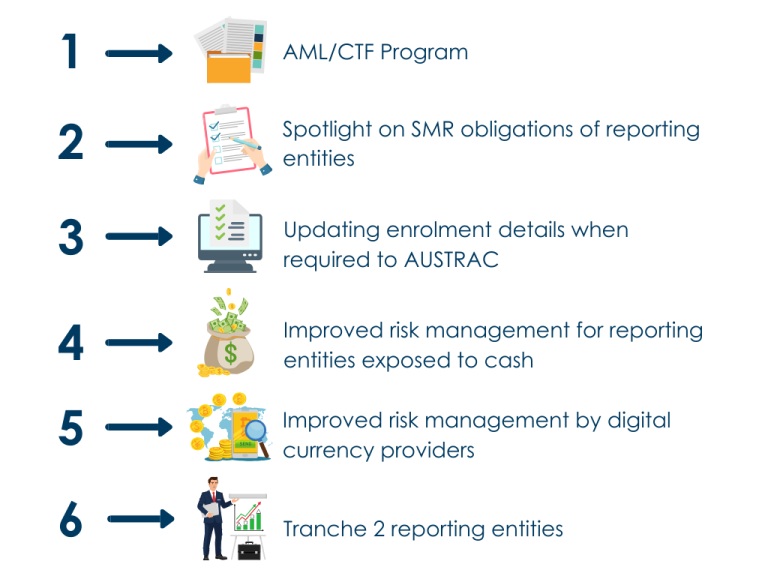 1 AML/CTF Program

2 Spotlight on SMR obligations of reporting entities

3 Updating enrolment details when required to AUSTRAC

4 Improved risk management for reporting entities exposed to cash

5 Improved risk management by digital currency providers

6 Tranche 2 reporting entities